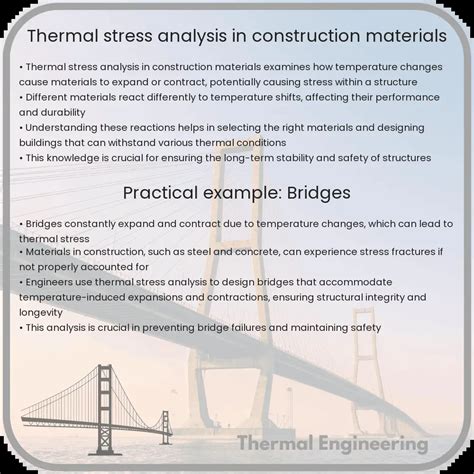 Thermal stress analysis in construction materials

• Thermal stress analysis in construction materials examines how temperature changes cause materials to expand or contract, potentially causing stress within a structure
• Different materials react differently to temperature shifts, affecting their performance and durability
• Understanding these reactions helps in selecting the right materials and designing buildings that can withstand various thermal conditions
• This knowledge is crucial for ensuring the long-term stability and safety of structures

Practical example: Bridges

• Bridges constantly expand and contract due to temperature changes, which can lead to thermal stress
• Materials in construction, such as steel and concrete, can experience stress fractures if not properly accounted for
• Engineers use thermal stress analysis to design bridges that accommodate temperature-induced expansions and contractions, ensuring structural integrity and longevity
• This analysis is crucial in preventing bridge failures and maintaining safety

Thermal Engineering